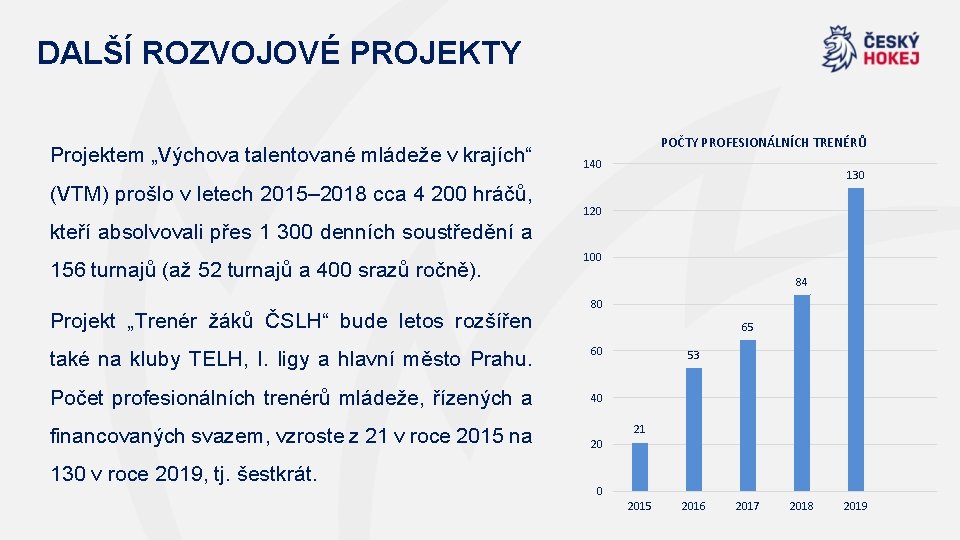 DALŠÍ ROZVOJOVÉ PROJEKTY

ČESKÝ HOKEJ

Projektem „Výchova talentované mládeže v krajích“ (VTM) prošlo v letech 2015–2018 cca 4 200 hráčů, kteří absolvovali přes 1 300 denních soustředění a 156 turnajů (až 52 turnajů a 400 srazů ročně).

Projekt „Trenér žáků ČSLH“ bude letos rozšířen také na kluby TELH, I. ligy a hlavní město Prahu. Počet profesionálních trenérů mládeže, řízených a financovaných svazem, vzroste z 21 v roce 2015 na 130 v roce 2019, tj. šestkrát.

POČTY PROFESIONÁLNÍCH TRENÉRŮ

140
120
100
80
60
40
20
0

21
53
65
84
130

2015
2016
2017
2018
2019